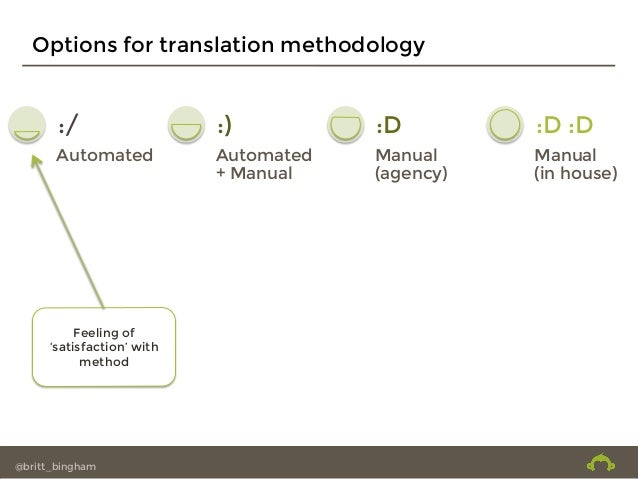 Options for translation methodology

:/
Automated

:)
Automated + Manual

:D
Manual (agency)

:D :D
Manual (in house)

Feeling of 'satisfaction' with method

@britt_bingham